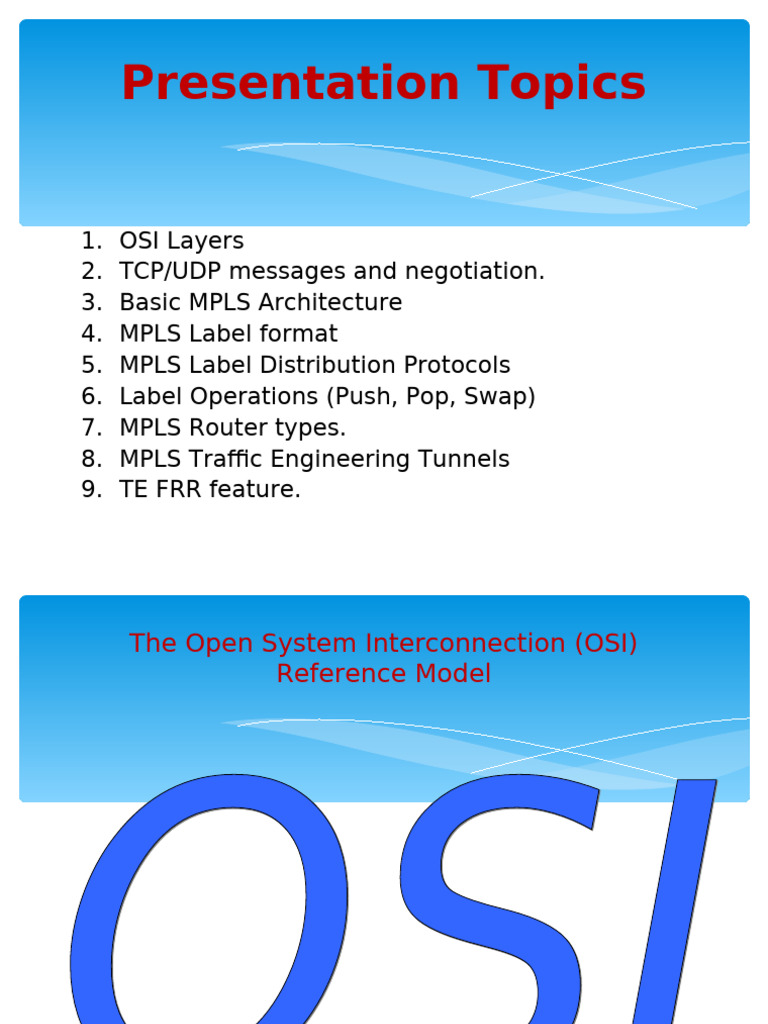 Presentation Topics

1. OSI Layers
2. TCP/UDP messages and negotiation.
3. Basic MPLS Architecture
4. MPLS Label format
5. MPLS Label Distribution Protocols
6. Label Operations (Push, Pop, Swap)
7. MPLS Router types.
8. MPLS Traffic Engineering Tunnels
9. TE FRR feature.

The Open System Interconnection (OSI) Reference Model

OSI